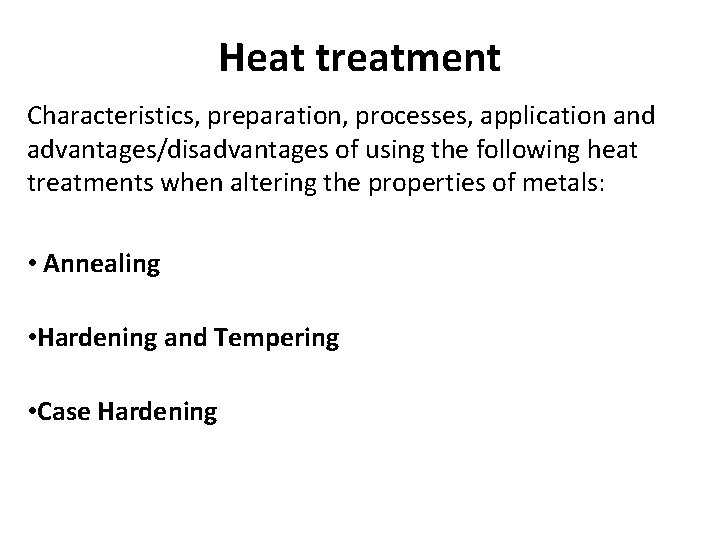 Heat treatment

Characteristics, preparation, processes, application and advantages/disadvantages of using the following heat treatments when altering the properties of metals:

• Annealing

•Hardening and Tempering

•Case Hardening